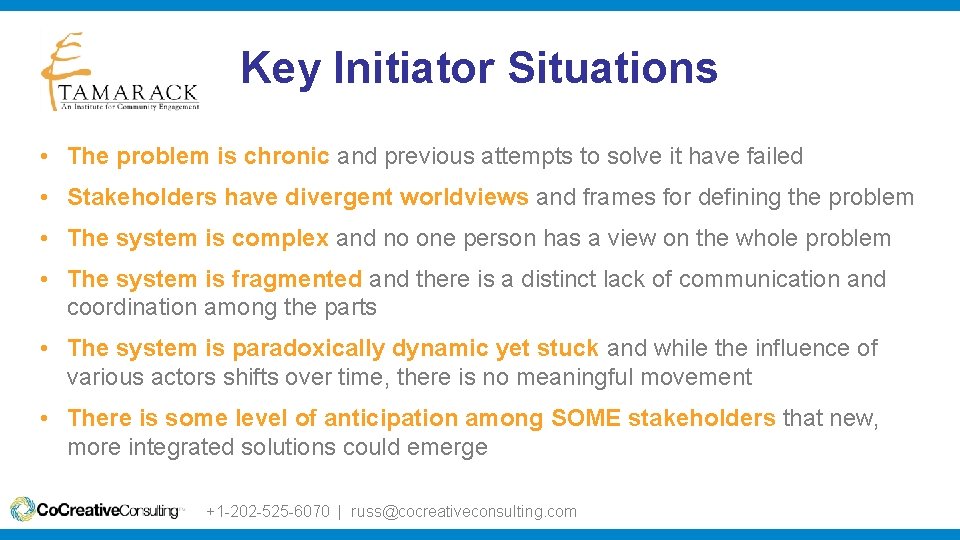 TAMARACK
An Institute for Community Engagement

Key Initiator Situations

• The problem is chronic and previous attempts to solve it have failed

• Stakeholders have divergent worldviews and frames for defining the problem

• The system is complex and no one person has a view on the whole problem

• The system is fragmented and there is a distinct lack of communication and coordination among the parts

• The system is paradoxically dynamic yet stuck and while the influence of various actors shifts over time, there is no meaningful movement

• There is some level of anticipation among SOME stakeholders that new, more integrated solutions could emerge

CoCreativeConsulting +1-202-525-6070 | russ@cocreativeconsulting.com